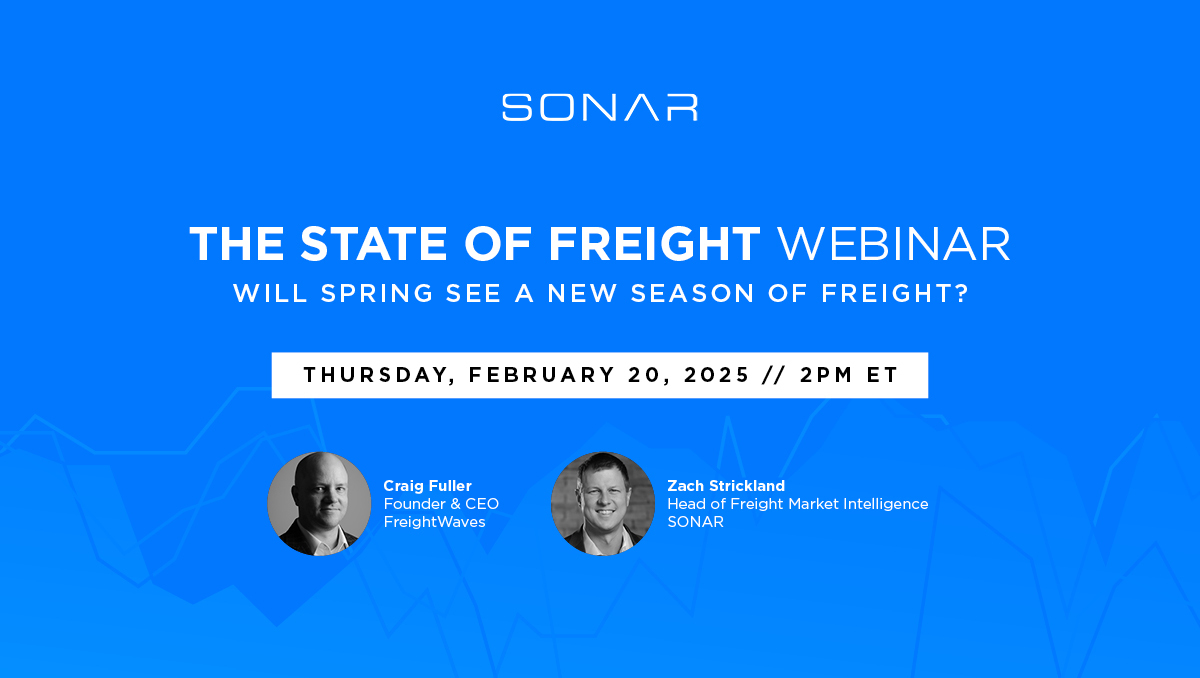 SONAR

THE STATE OF FREIGHT WEBINAR
WILL SPRING SEE A NEW SEASON OF FREIGHT?

THURSDAY, FEBRUARY 20, 2025 // 2PM ET

Craig Fuller
Founder & CEO
FreightWaves

Zach Strickland
Head of Freight Market Intelligence
SONAR